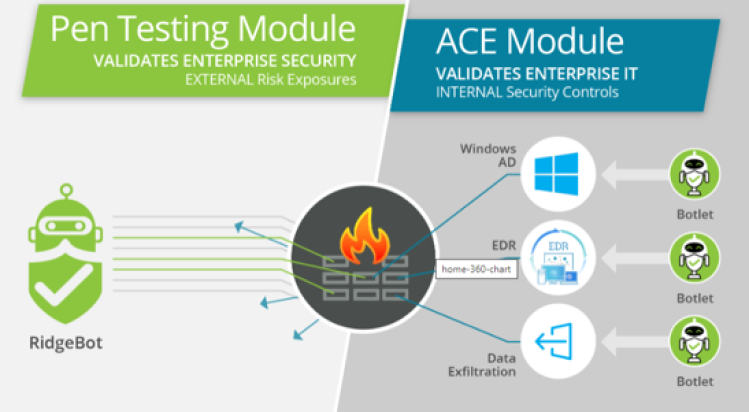 Pen Testing Module
VALIDATES ENTERPRISE SECURITY
EXTERNAL Risk Exposures

ACE Module
VALIDATES ENTERPRISE IT
INTERNAL Security Controls

RidgeBot

Windows AD

EDR

EDR

home-360-chart

Data Exfiltration

Botlet

Botlet

Botlet